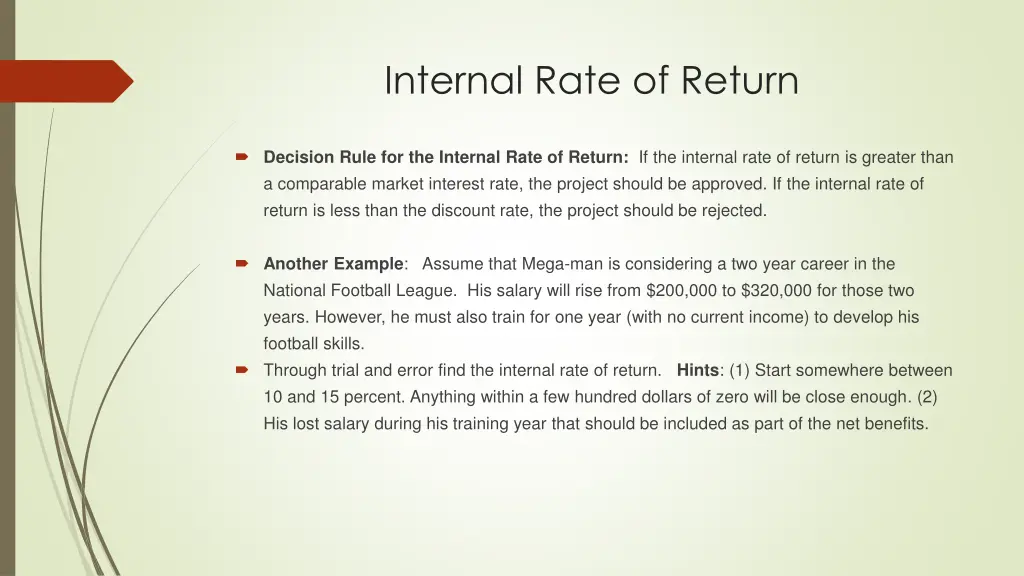 Internal Rate of Return

Decision Rule for the Internal Rate of Return: If the internal rate of return is greater than a comparable market interest rate, the project should be approved. If the internal rate of return is less than the discount rate, the project should be rejected.

Another Example: Assume that Mega-man is considering a two year career in the National Football League. His salary will rise from \$200,000 to \$320,000 for those two years. However, he must also train for one year (with no current income) to develop his football skills.

Through trial and error find the internal rate of return. Hints: (1) Start somewhere between 10 and 15 percent. Anything within a few hundred dollars of zero will be close enough. (2) His lost salary during his training year that should be included as part of the net benefits.